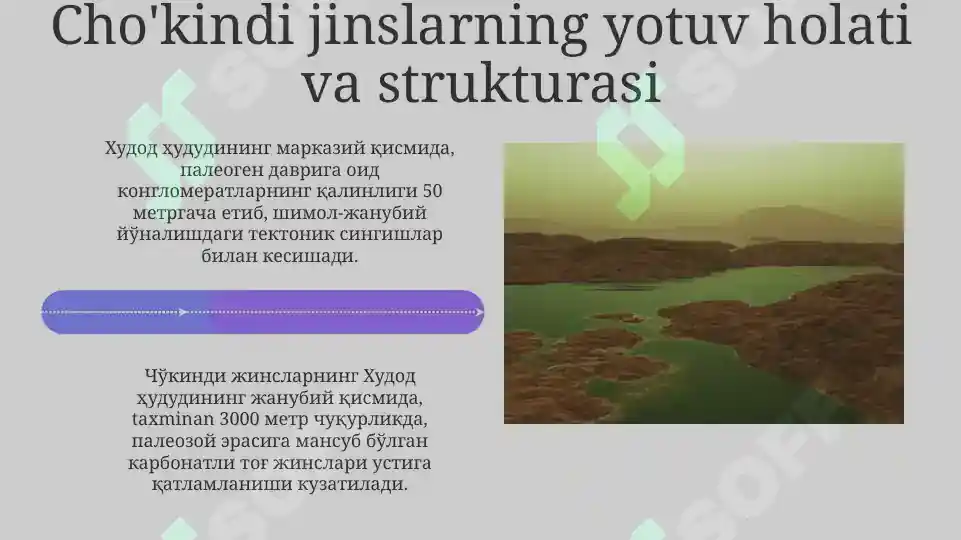 Cho'kindi jinslarning yotuv holati va strukturasi

Худод ҳудудининг марказий қисмида, палеоген даврига оид конгломератларнинг қалинлиги 50 метргача етиб, шимол-жанубий йўналишдаги тектоник сингишлар билан кесишади.

Чўкинди жинсларнинг Худод ҳудудининг жанубий қисмида, taxminan 3000 метр чуқурликда, палеозой эрасига мансуб бўлган карбонатли тоғ жинслари устига қатламланиши кузатилади.